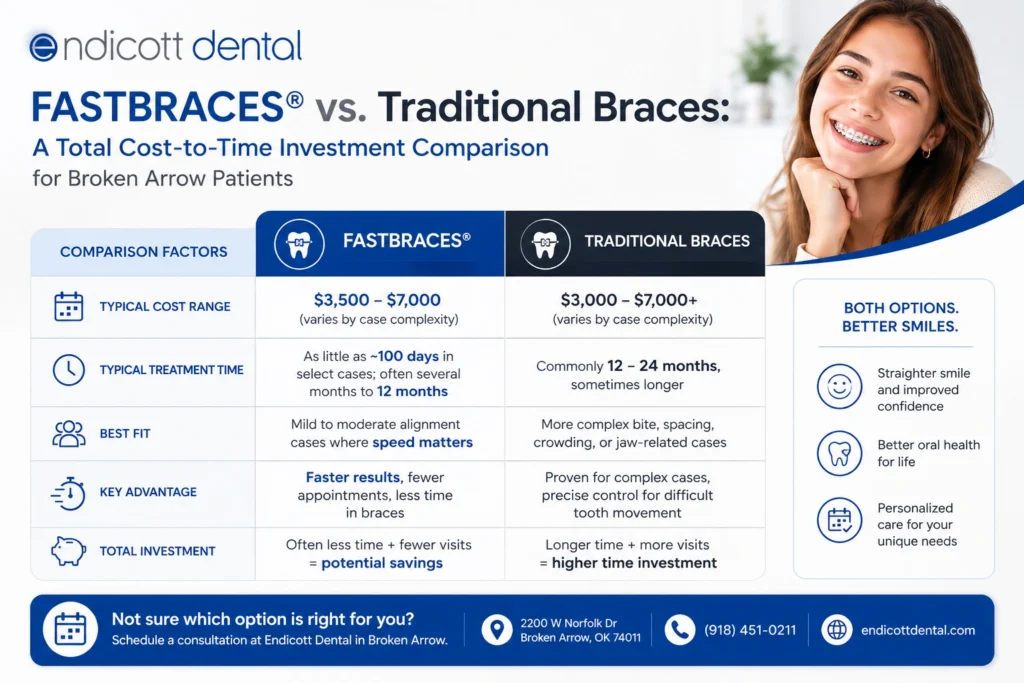 endicott dental

FASTBRACES® vs. Traditional Braces:
A Total Cost-to-Time Investment Comparison
for Broken Arrow Patients

| COMPARISON FACTORS | FASTBRACES® | TRADITIONAL BRACES |
|---|---|---|
| TYPICAL COST RANGE | \$3,500 – \$7,000 (varies by case complexity) | \$3,000 – \$7,000+ (varies by case complexity) |
| TYPICAL TREATMENT TIME | As little as ~100 days in select cases; often several months to 12 months | Commonly 12 – 24 months, sometimes longer |
| BEST FIT | Mild to moderate alignment cases where speed matters | More complex bite, spacing, crowding, or jaw-related cases |
| KEY ADVANTAGE | Faster results, fewer appointments, less time in braces | Proven for complex cases, precise control for difficult tooth movement |
| TOTAL INVESTMENT | Often less time + fewer visits = potential savings | Longer time + more visits = higher time investment |

BOTH OPTIONS. BETTER SMILES.

Straighter smile and improved confidence

Better oral health for life

Personalized care for your unique needs

Not sure which option is right for you?
Schedule a consultation at Endicott Dental in Broken Arrow.

2200 W Norfolk Dr
Broken Arrow, OK 74011

(918) 451-0211

endicottdental.com